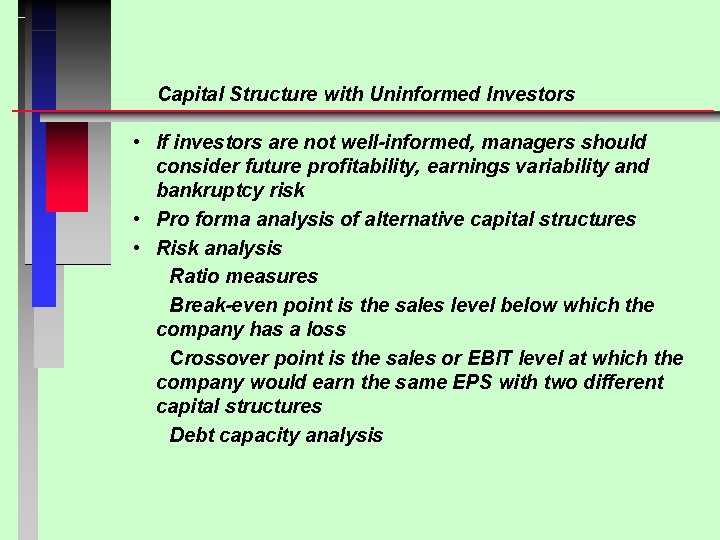 Capital Structure with Uninformed Investors

• If investors are not well-informed, managers should consider future profitability, earnings variability and bankruptcy risk

• Pro forma analysis of alternative capital structures

• Risk analysis

Ratio measures

Break-even point is the sales level below which the company has a loss

Crossover point is the sales or EBIT level at which the company would earn the same EPS with two different capital structures

Debt capacity analysis